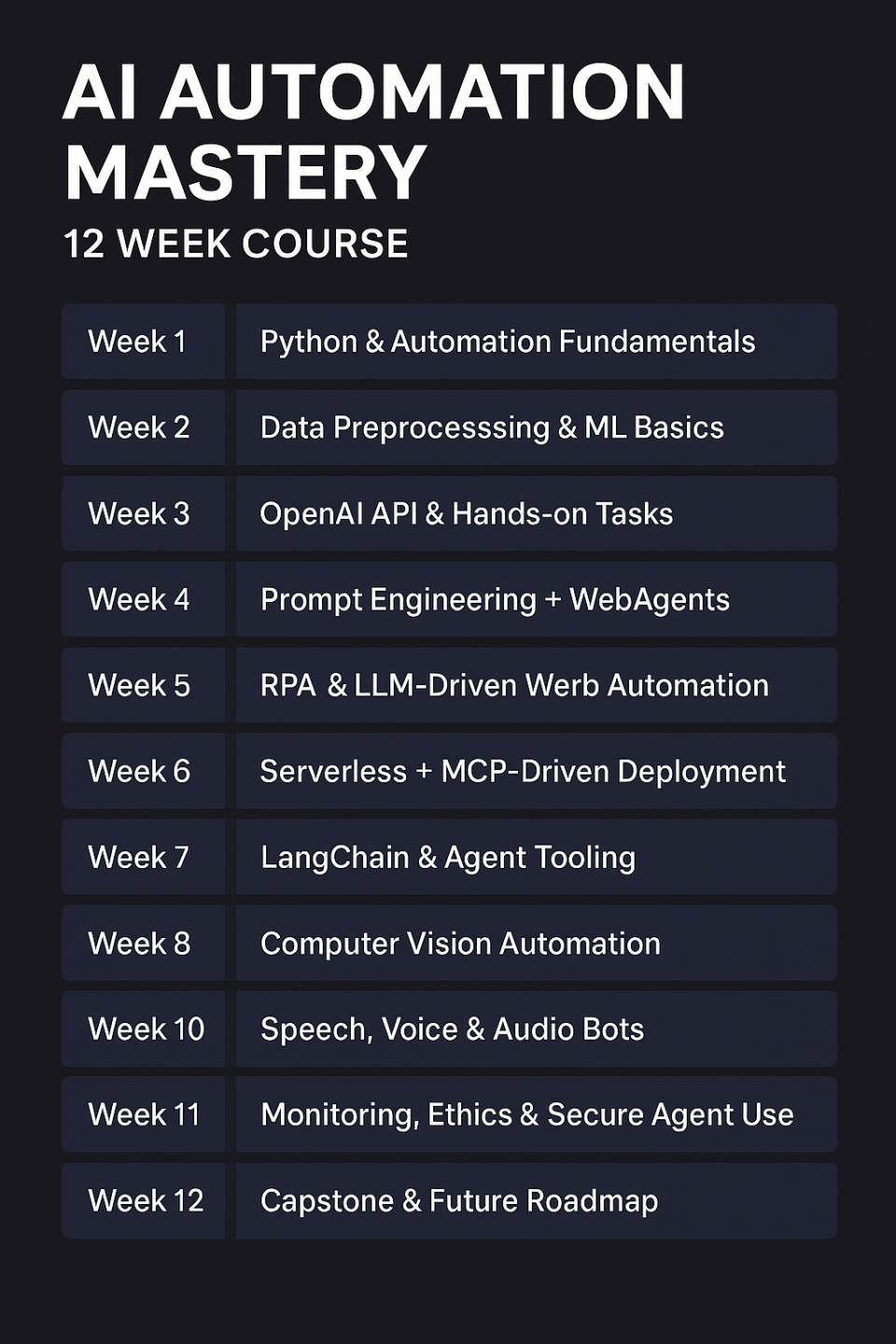 AI AUTOMATION MASTERY
12 WEEK COURSE

| Week 1 | Python & Automation Fundamentals |
|---|---|
| Week 2 | Data Preprocesssing & ML Basics |
| Week 3 | OpenAI API & Hands-on Tasks |
| Week 4 | Prompt Engineering + WebAgents |
| Week 5 | RPA & LLM-Driven Werb Automation |
| Week 6 | Serverless + MCP-Driven Deployment |
| Week 7 | LangChain & Agent Tooling |
| Week 8 | Computer Vision Automation |
| Week 10 | Speech, Voice & Audio Bots |
| Week 11 | Monitoring, Ethics & Secure Agent Use |
| Week 12 | Capstone & Future Roadmap |